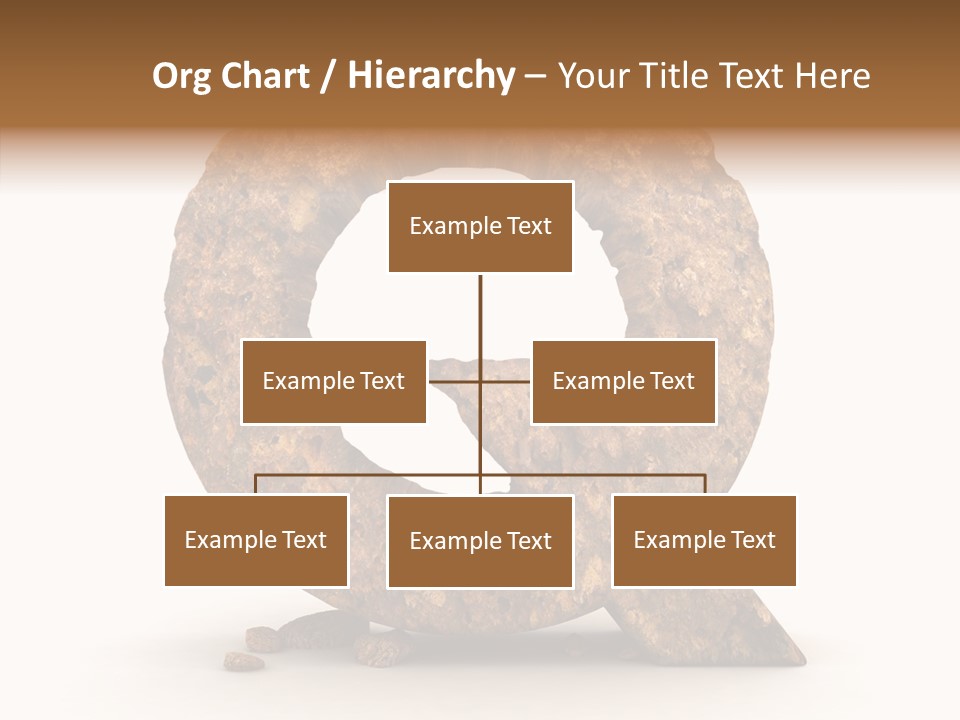 Org Chart / Hierarchy – Your Title Text Here

Example Text

Example Text

Example Text

Example Text

Example Text

Example Text